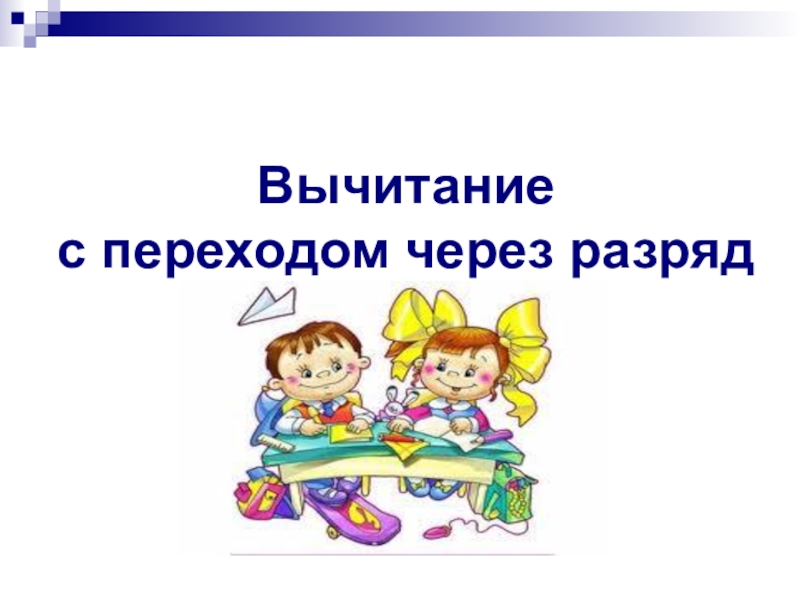 Вычитание
с переходом через разряд